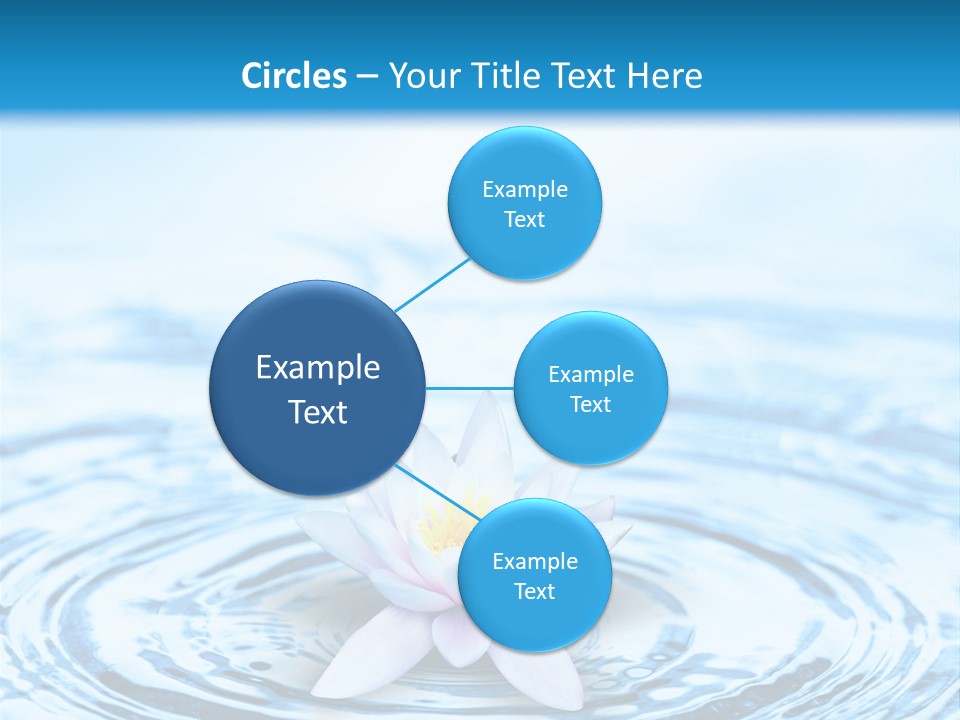 Circles – Your Title Text Here

Example Text

Example Text

Example Text

Example Text